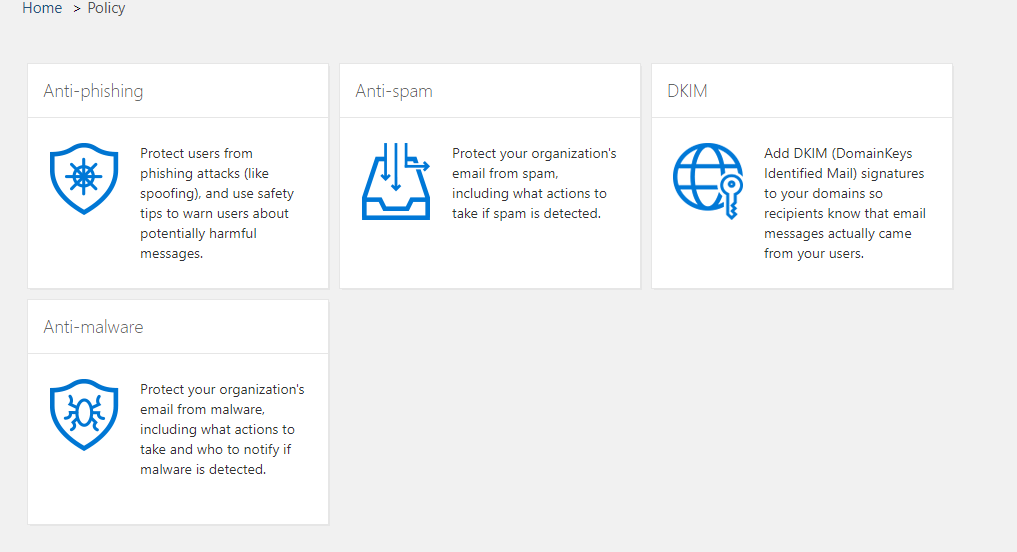 Home > Policy

Anti-phishing

Protect users from phishing attacks (like spoofing), and use safety tips to warn users about potentially harmful messages.

Anti-spam

Protect your organization's email from spam, including what actions to take if spam is detected.

DKIM

Add DKIM (DomainKeys Identified Mail) signatures to your domains so recipients know that email messages actually came from your users.

Anti-malware

Protect your organization's email from malware, including what actions to take and who to notify if malware is detected.